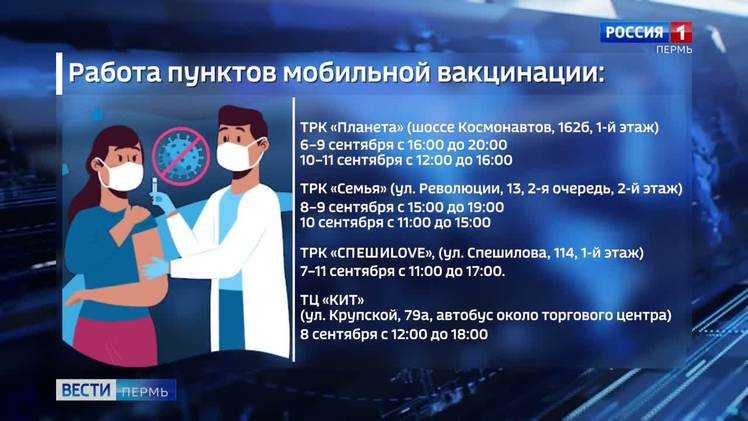 РОССИЯ 1
ПЕРМЬ

Работа пунктов мобильной вакцинации:

ТРК «Планета» (шоссе Космонавтов, 162б, 1-й этаж)
6–9 сентября с 16:00 до 20:00
10–11 сентября с 12:00 до 16:00

ТРК «Семья» (ул. Революции, 13, 2-я очередь, 2-й этаж)
8–9 сентября с 15:00 до 19:00
10 сентября с 11:00 до 15:00

ТРК «СПЕШИLOVE», (ул. Спешилова, 114, 1-й этаж)
7–11 сентября с 11:00 до 17:00.

ТЦ «КИТ»
(ул. Крупской, 79а, автобус около торгового центра)
8 сентября с 12:00 до 18:00

ВЕСТИ ПЕРМЬ